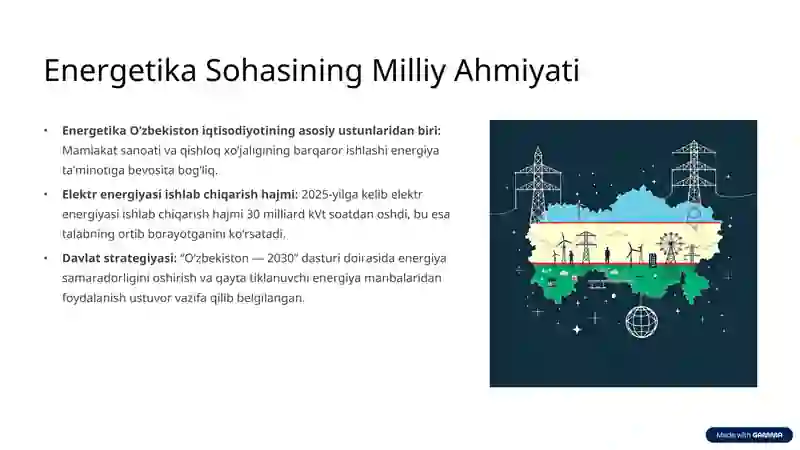 Energetika Sohasining Milliy Ahmiyati

• **Energetika O'zbekiston iqtisodiyotining asosiy ustunlaridan biri:** Mamlakat sanoati va qishloq xo'jaligining barqaror ishlashi energiya ta'minotiga bevosita bog'liq.

• **Elektr energiyasi ishlab chiqarish hajmi:** 2025-yilga kelib elektr energiyasi ishlab chiqarish hajmi 30 milliard kVt soatdan oshdi, bu esa talabning ortib borayotganini ko'rsatadi.

• **Davlat strategiyasi:** "O'zbekiston — 2030" dasturi doirasida energiya samaradorligini oshirish va qayta tiklanuvchi energiya manbalaridan foydalanish ustuvor vazifa qilib belgilangan.

Made with GAMMA